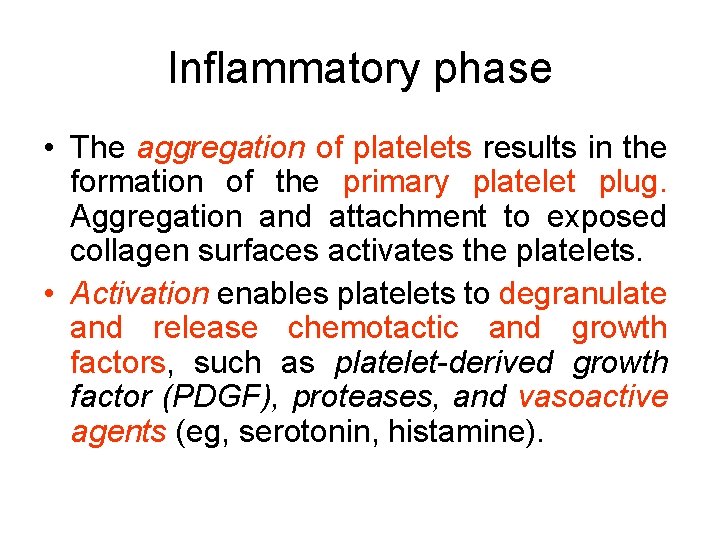 Inflammatory phase

• The aggregation of platelets results in the formation of the primary platelet plug. Aggregation and attachment to exposed collagen surfaces activates the platelets.

• Activation enables platelets to degranulate and release chemotactic and growth factors, such as platelet-derived growth factor (PDGF), proteases, and vasoactive agents (eg, serotonin, histamine).